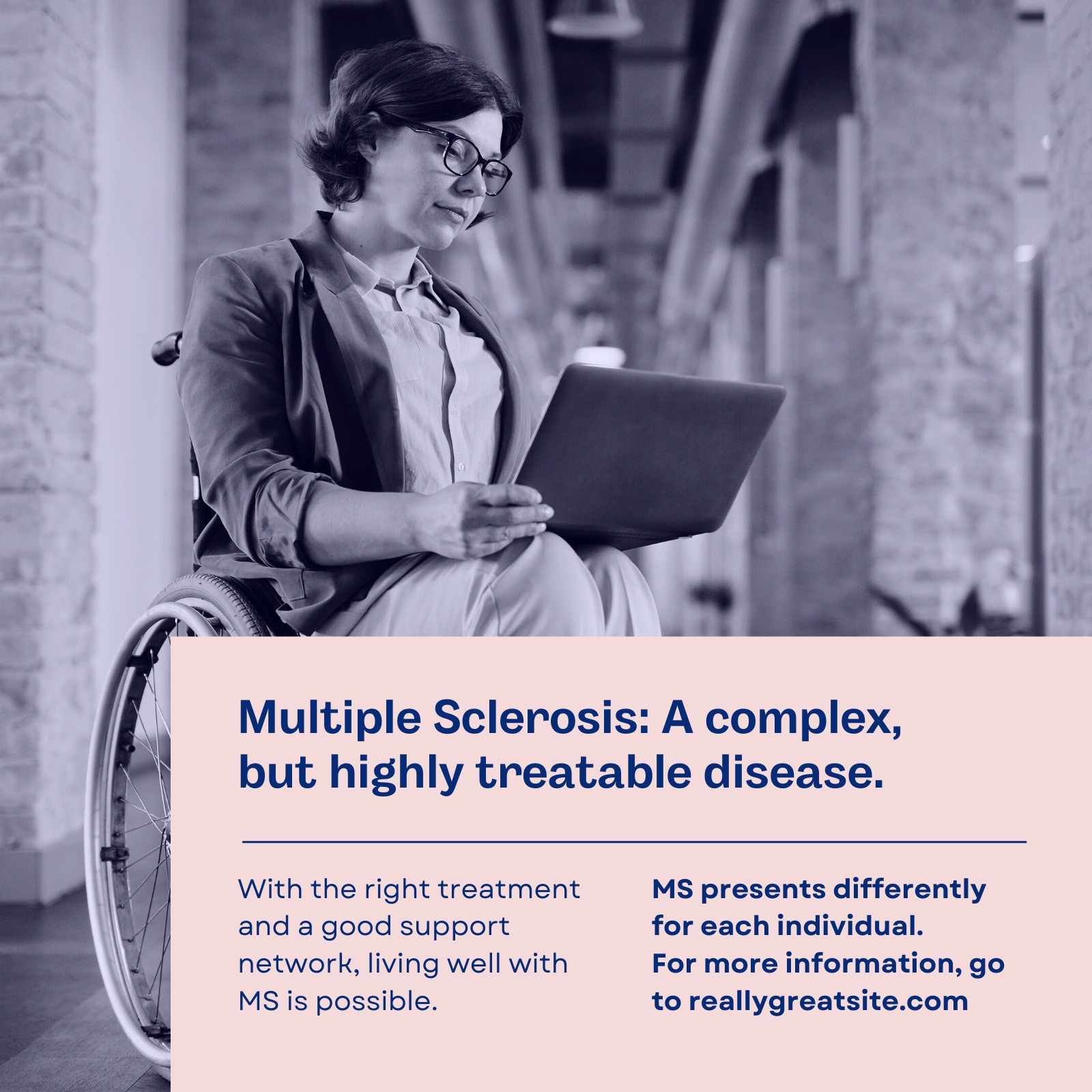 Multiple Sclerosis: A complex, but highly treatable disease.

With the right treatment and a good support network, living well with MS is possible.

MS presents differently for each individual.
For more information, go to reallygreatsite.com